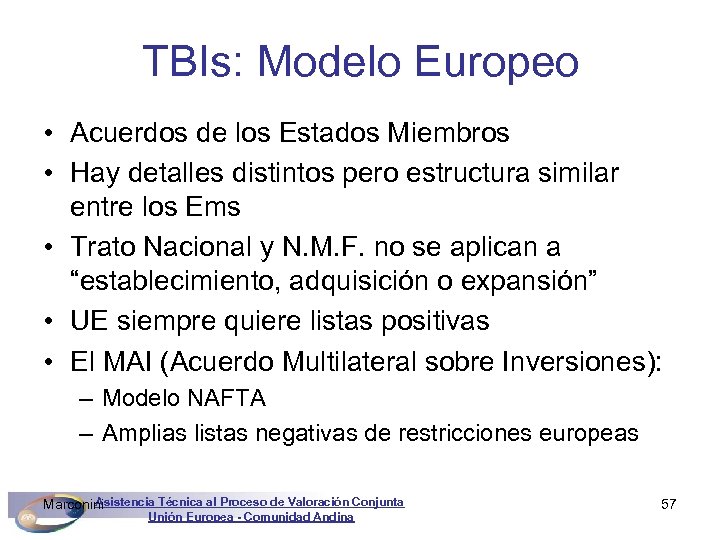 TBIs: Modelo Europeo

• Acuerdos de los Estados Miembros
• Hay detalles distintos pero estructura similar entre los Ems
• Trato Nacional y N.M.F. no se aplican a “establecimiento, adquisición o expansión”
• UE siempre quiere listas positivas
• El MAI (Acuerdo Multilateral sobre Inversiones):
– Modelo NAFTA
– Amplias listas negativas de restricciones europeas

Marconini Asistencia Técnica al Proceso de Valoración Conjunta
Unión Europea - Comunidad Andina

57